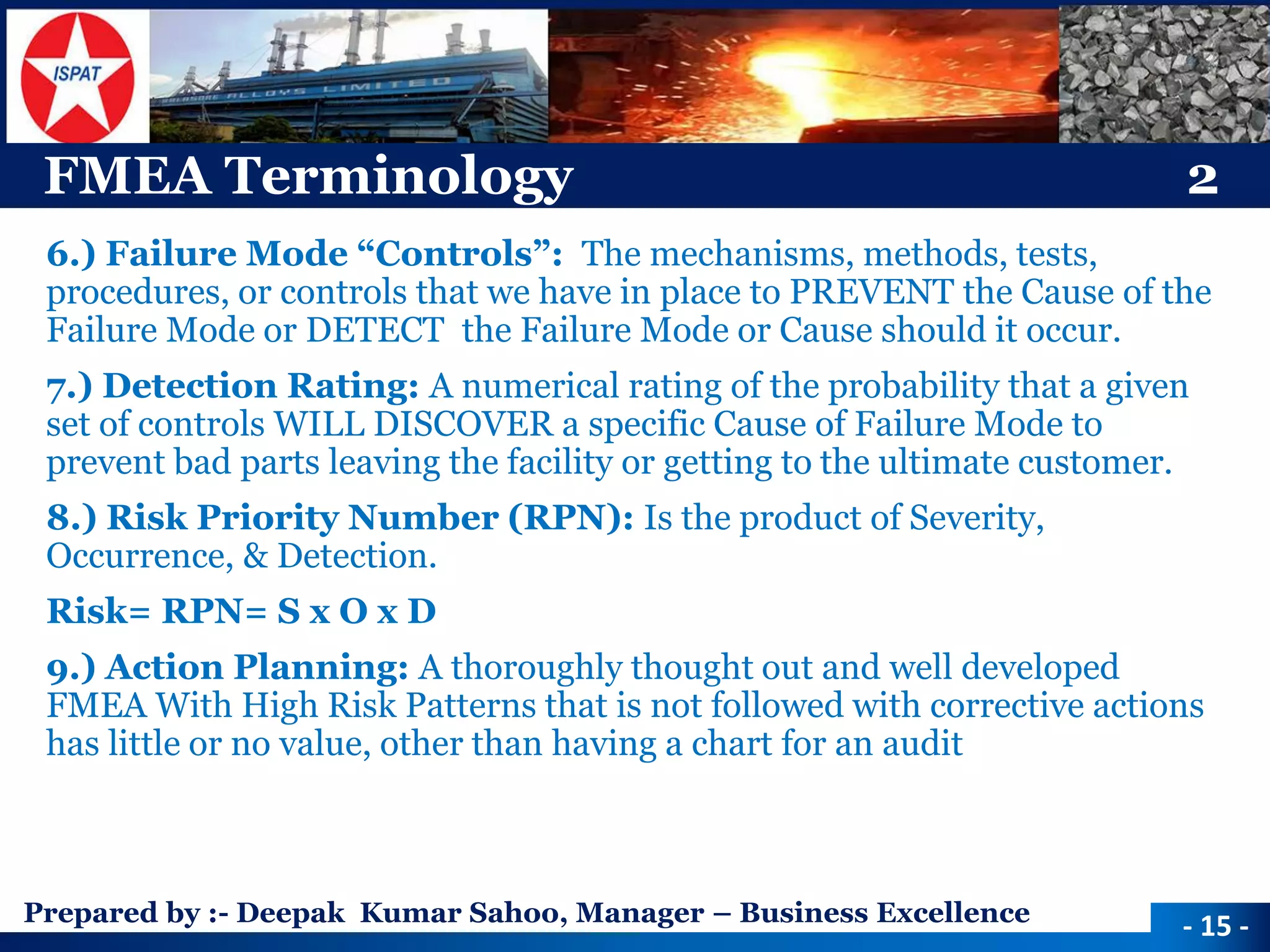 ISPAT

BALASORE ALLOYS LIMITED

FMEA Terminology 2

6.) Failure Mode “Controls”: The mechanisms, methods, tests, procedures, or controls that we have in place to PREVENT the Cause of the Failure Mode or DETECT the Failure Mode or Cause should it occur.

7.) Detection Rating: A numerical rating of the probability that a given set of controls WILL DISCOVER a specific Cause of Failure Mode to prevent bad parts leaving the facility or getting to the ultimate customer.

8.) Risk Priority Number (RPN): Is the product of Severity, Occurrence, & Detection.

Risk= RPN= S x O x D

9.) Action Planning: A thoroughly thought out and well developed FMEA With High Risk Patterns that is not followed with corrective actions has little or no value, other than having a chart for an audit

Prepared by :- Deepak Kumar Sahoo, Manager – Business Excellence

- 15 -